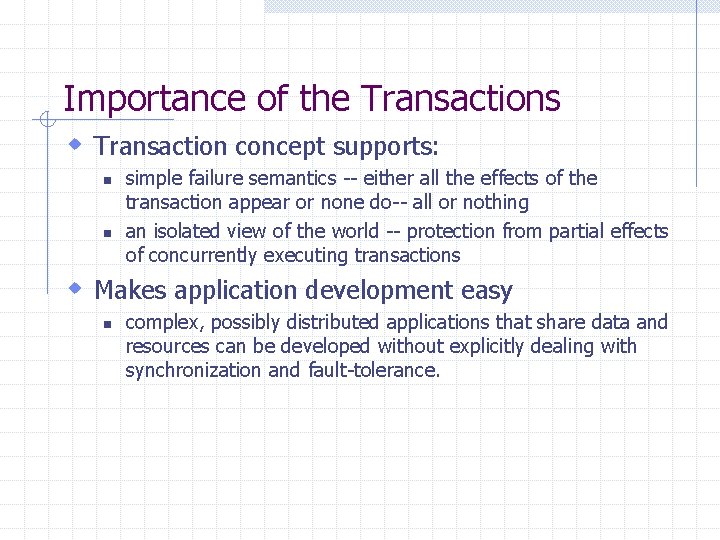 Importance of the Transactions

Transaction concept supports:

simple failure semantics -- either all the effects of the transaction appear or none do-- all or nothing

an isolated view of the world -- protection from partial effects of concurrently executing transactions

Makes application development easy

complex, possibly distributed applications that share data and resources can be developed without explicitly dealing with synchronization and fault-tolerance.